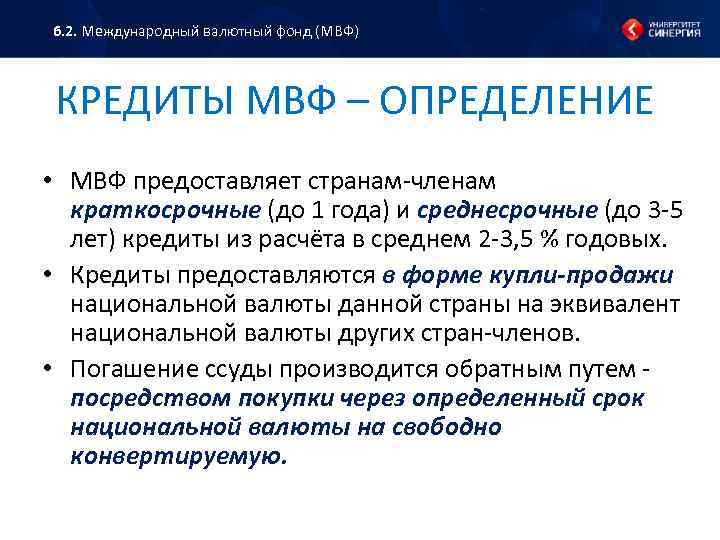 6.2. Международный валютный фонд (МВФ)

УНИВЕРСИТЕТ СИНЕРГИЯ

КРЕДИТЫ МВФ – ОПРЕДЕЛЕНИЕ

• МВФ предоставляет странам-членам краткосрочные (до 1 года) и среднесрочные (до 3-5 лет) кредиты из расчёта в среднем 2-3,5 % годовых.

• Кредиты предоставляются в форме купли-продажи национальной валюты данной страны на эквивалент национальной валюты других стран-членов.

• Погашение ссуды производится обратным путем - посредством покупки через определенный срок национальной валюты на свободно конвертируемую.